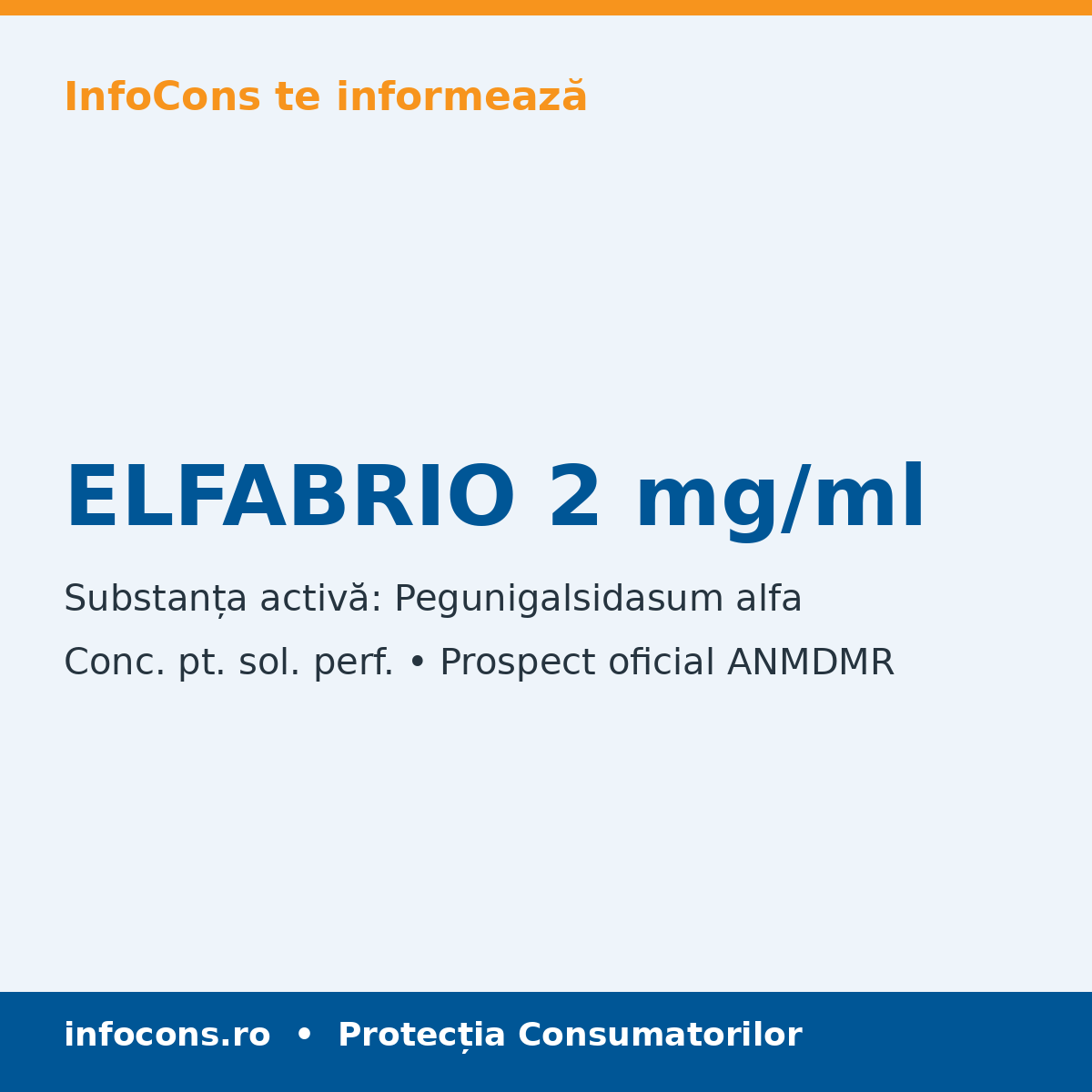 InfoCons te informează

ELFABRIO 2 mg/ml

Substanța activă: Pegunigalsidasum alfa

Conc. pt. sol. perf. • Prospect oficial ANMDMR

infocons.ro • Protecția Consumatorilor